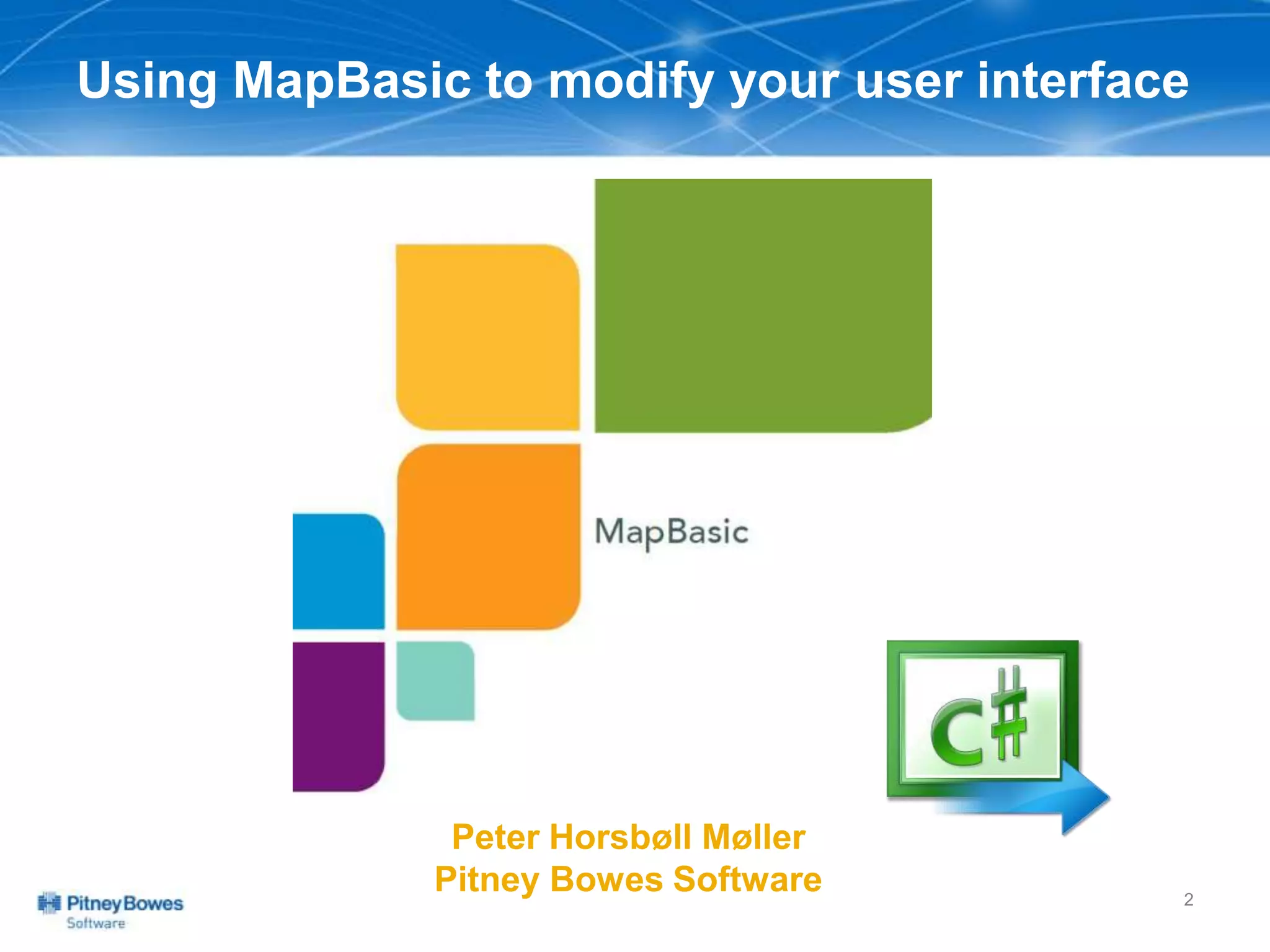 Using MapBasic to modify your user interface

MapBasic

C#

Peter Horsbøll Møller
Pitney Bowes Software

Pitney Bowes
Software

2